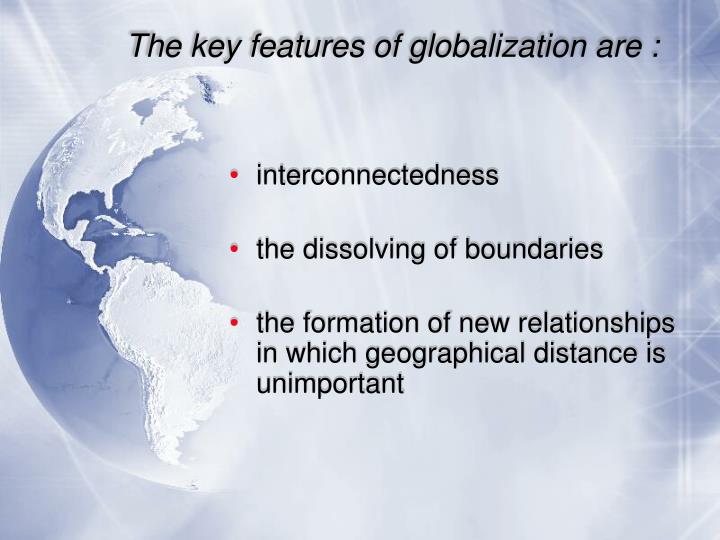 The key features of globalization are :

• interconnectedness

• the dissolving of boundaries

• the formation of new relationships in which geographical distance is unimportant